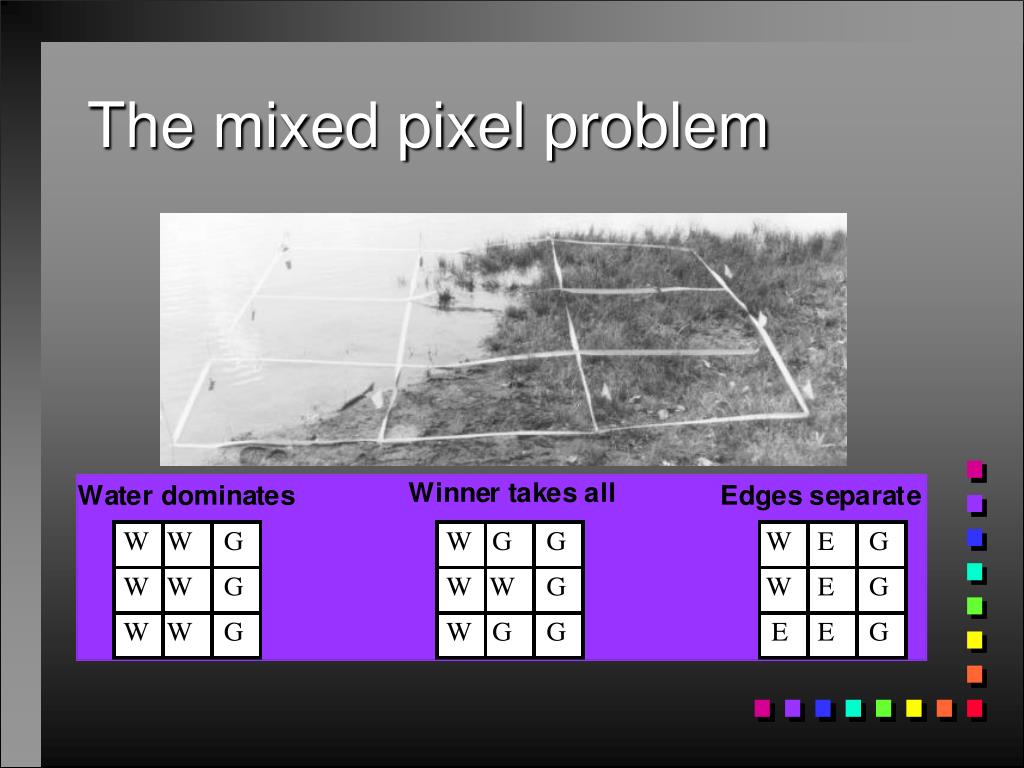 The mixed pixel problem

Water dominates

| W | W | G |
|---|---|---|
| W | W | G |
| W | W | G |

Winner takes all

| W | G | G |
|---|---|---|
| W | W | G |
| W | G | G |

Edges separate

| W | E | G |
|---|---|---|
| W | E | G |
| E | E | G |